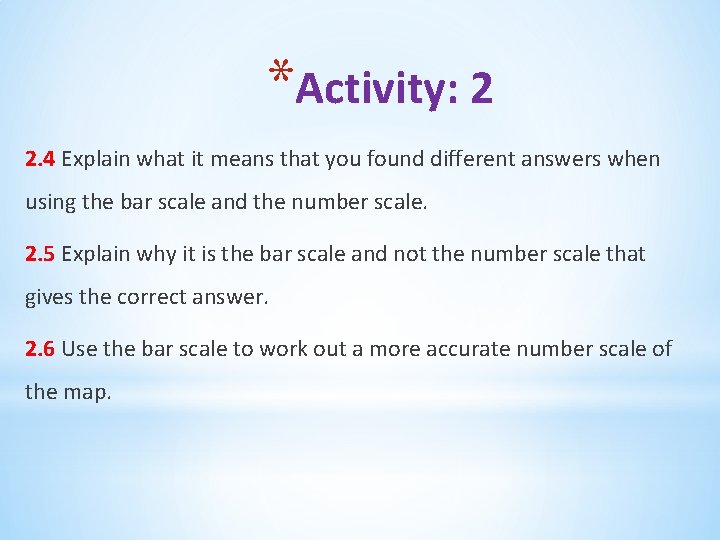 *Activity: 2

2.4 Explain what it means that you found different answers when using the bar scale and the number scale.

2.5 Explain why it is the bar scale and not the number scale that gives the correct answer.

2.6 Use the bar scale to work out a more accurate number scale of the map.